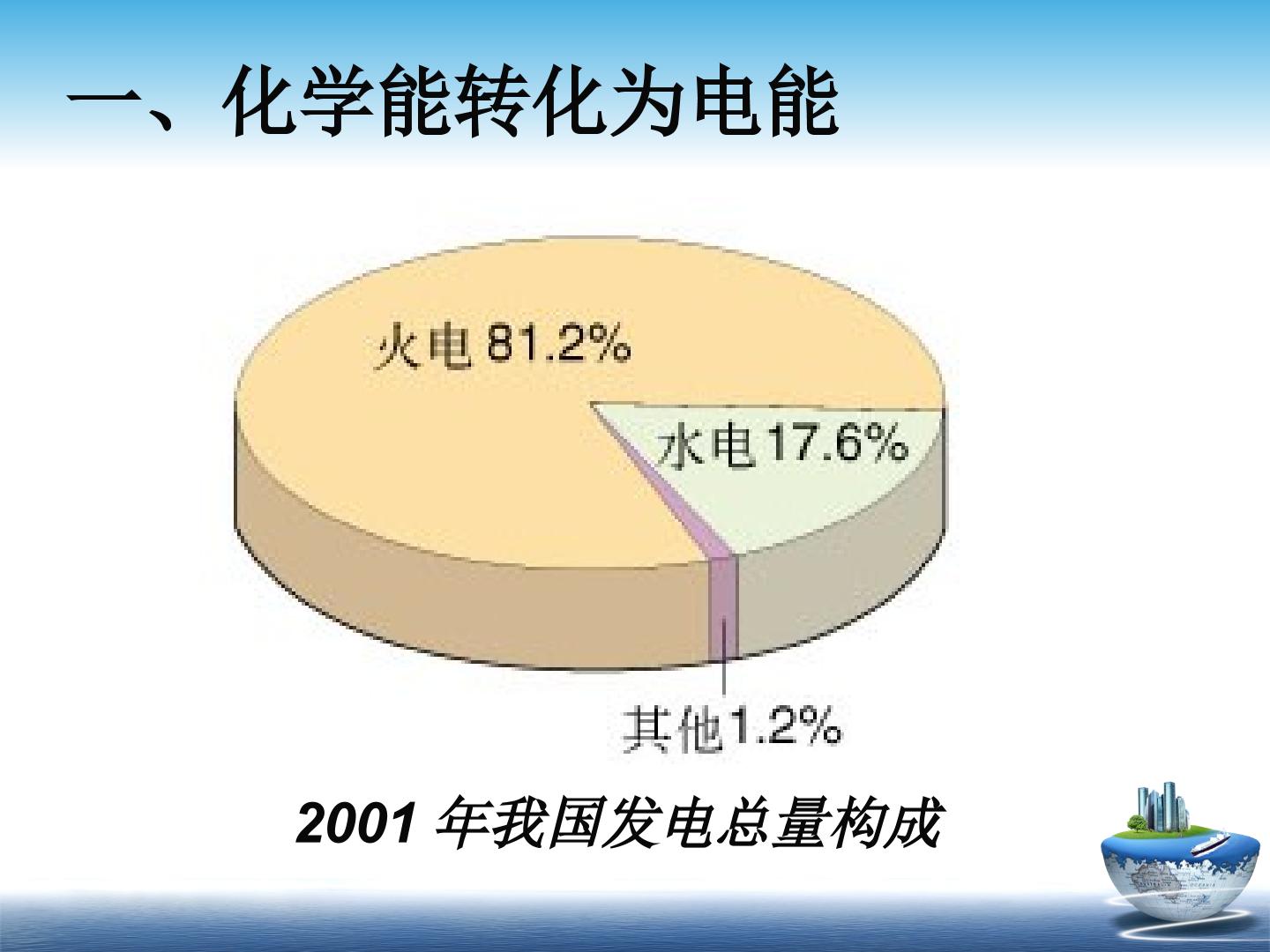 一、化学能转化为电能

火电81.2%

水电17.6%

其他1.2%

2001年我国发电总量构成